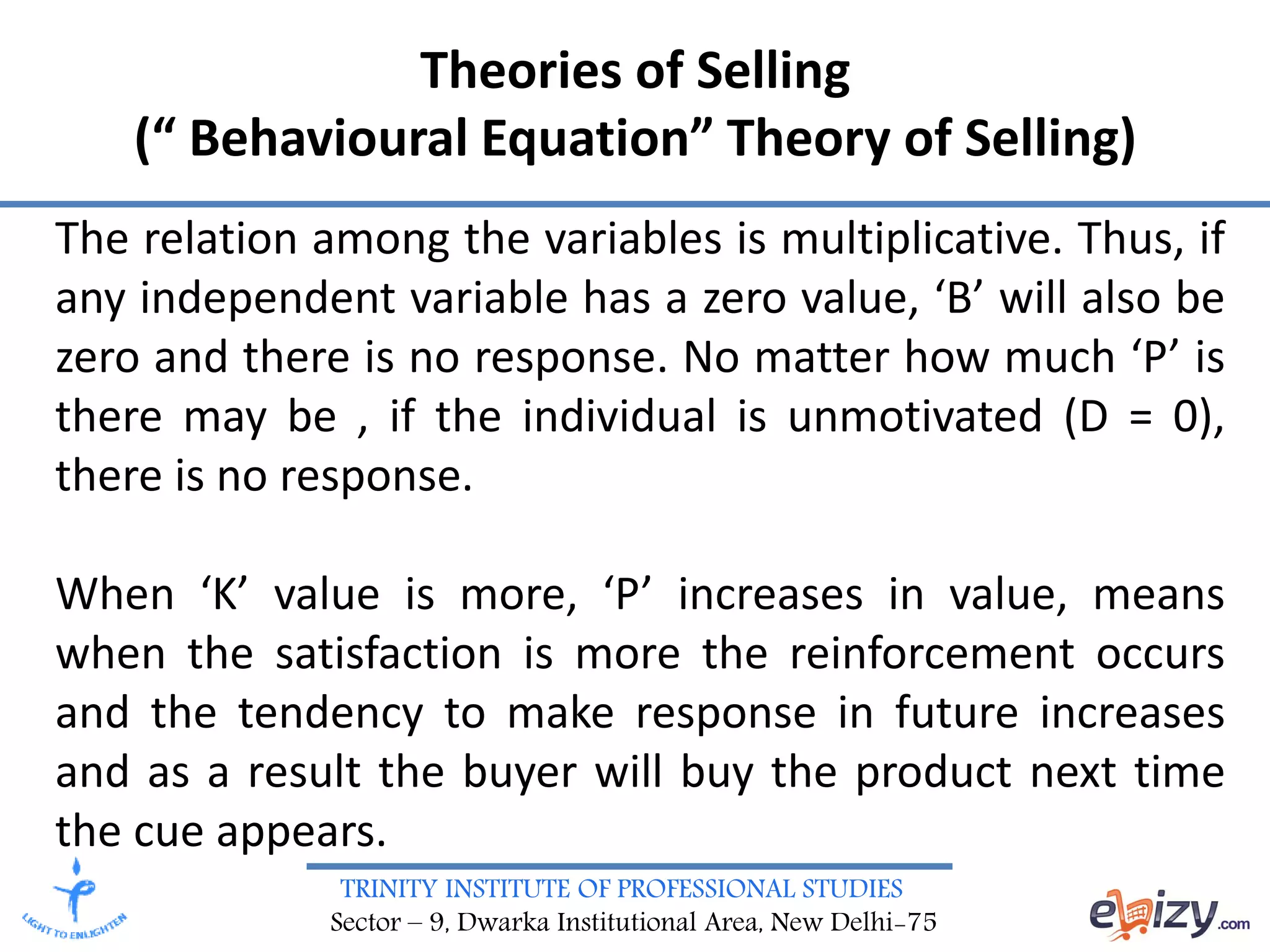 Theories of Selling
(“ Behavioural Equation” Theory of Selling)

The relation among the variables is multiplicative. Thus, if any independent variable has a zero value, ‘B’ will also be zero and there is no response. No matter how much ‘P’ is there may be , if the individual is unmotivated (D = 0), there is no response.

When ‘K’ value is more, ‘P’ increases in value, means when the satisfaction is more the reinforcement occurs and the tendency to make response in future increases and as a result the buyer will buy the product next time the cue appears.

LIGHT TO ENLIGHTEN

TRINITY INSTITUTE OF PROFESSIONAL STUDIES
Sector – 9, Dwarka Institutional Area, New Delhi-75

ebizy.com